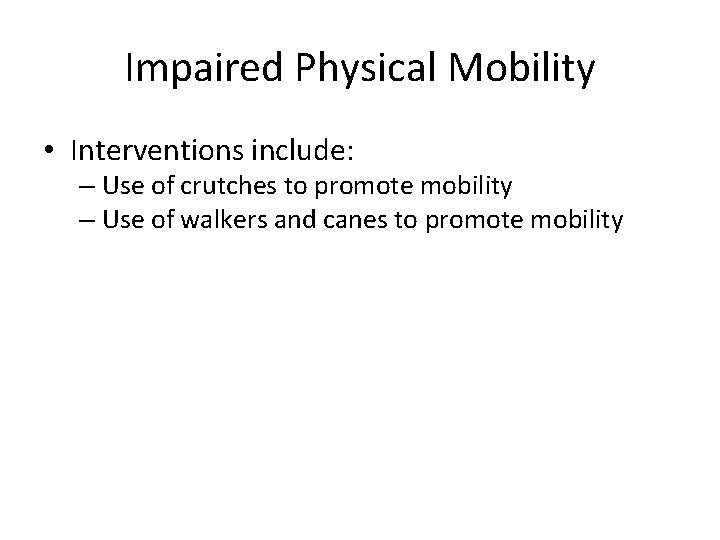 Impaired Physical Mobility

• Interventions include:
– Use of crutches to promote mobility
– Use of walkers and canes to promote mobility